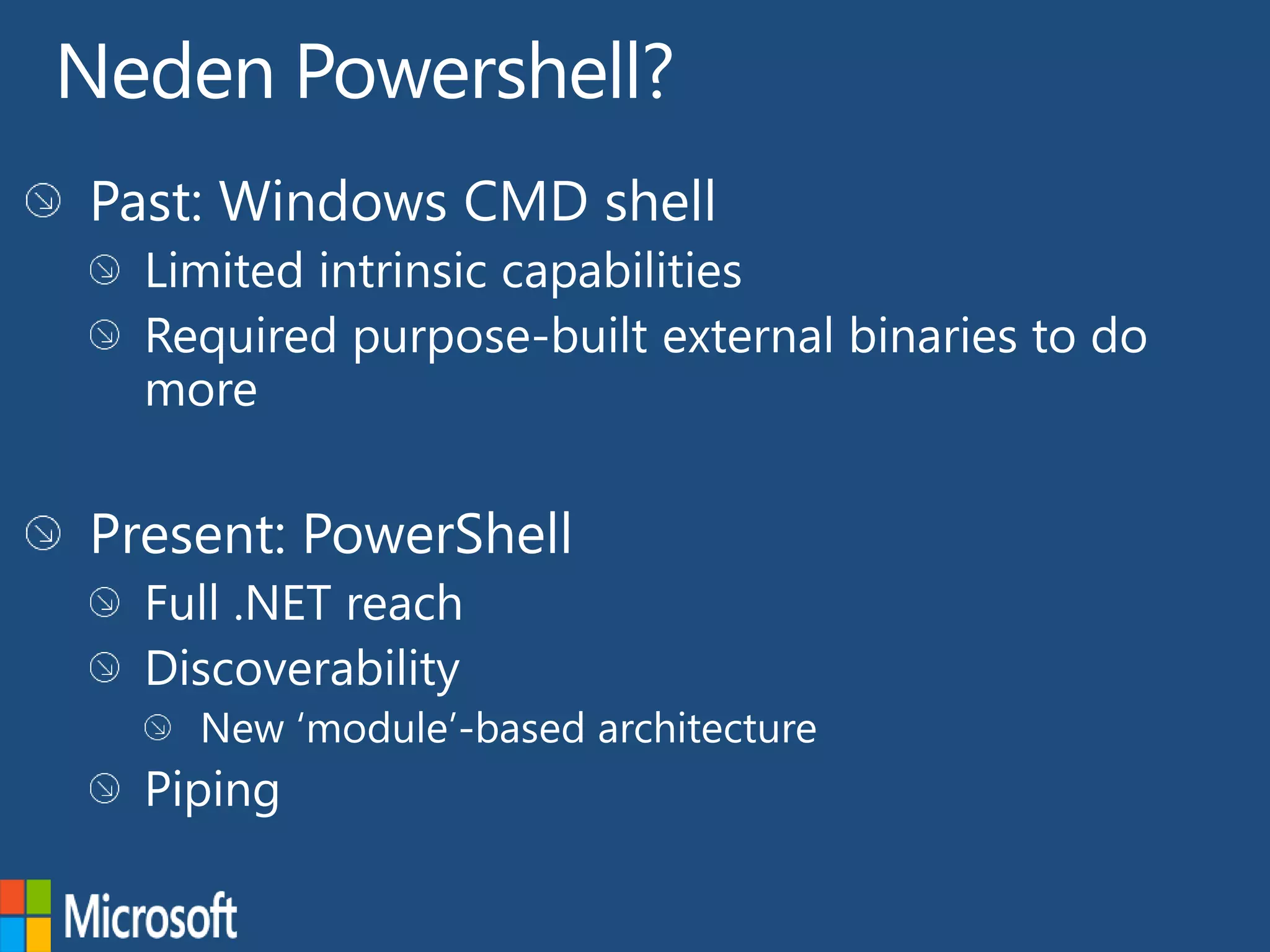 Neden Powershell?

Past: Windows CMD shell

Limited intrinsic capabilities

Required purpose-built external binaries to do more

Present: PowerShell

Full .NET reach

Discoverability

New ‘module’-based architecture

Piping

Microsoft